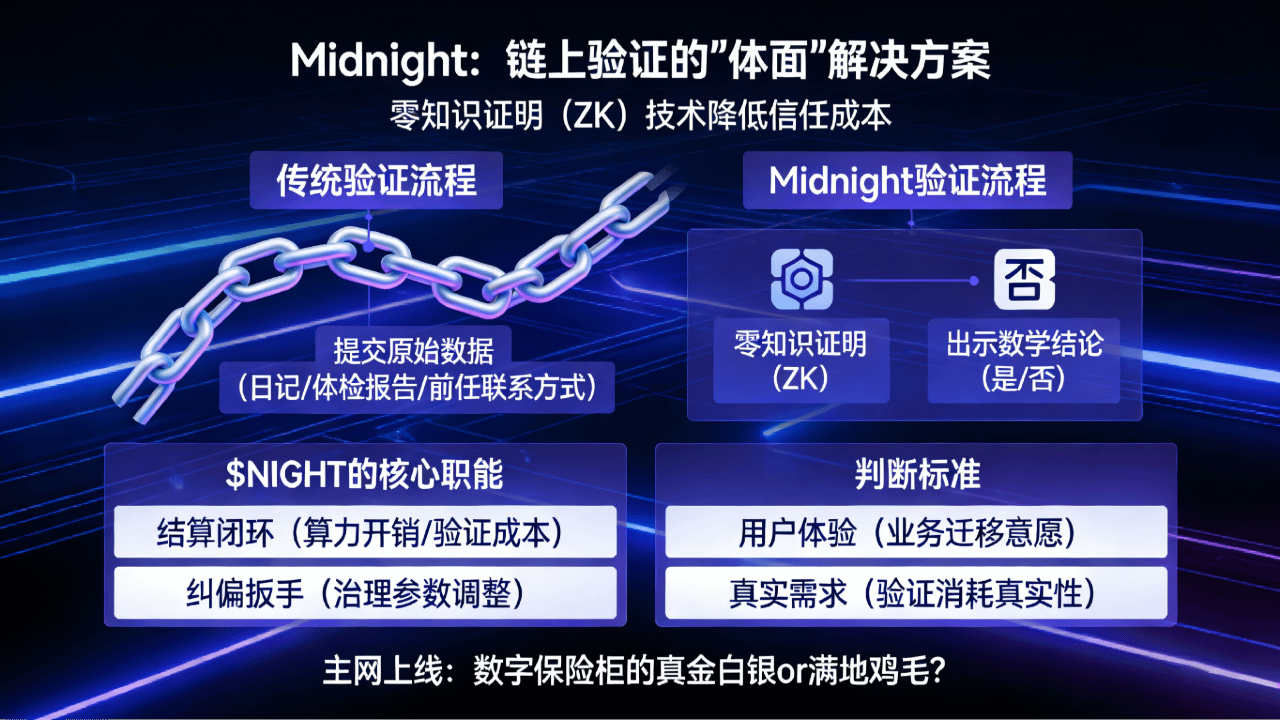 Midnight：链上验证的"体面"解决方案

零知识证明（ZK）技术降低信任成本

传统验证流程

提交原始数据
（日记/体检报告/前任联系方式）

Midnight验证流程

否

零知识证明
（ZK）

出示数学结论
（是/否）

$NIGHT的核心职能

结算闭环（算力开销/验证成本）

纠偏扳手（治理参数调整）

判断标准

用户体验（业务迁移意愿）

真实需求（验证消耗真实性）

主网上线：数字保险柜的真金白银or满地鸡毛？